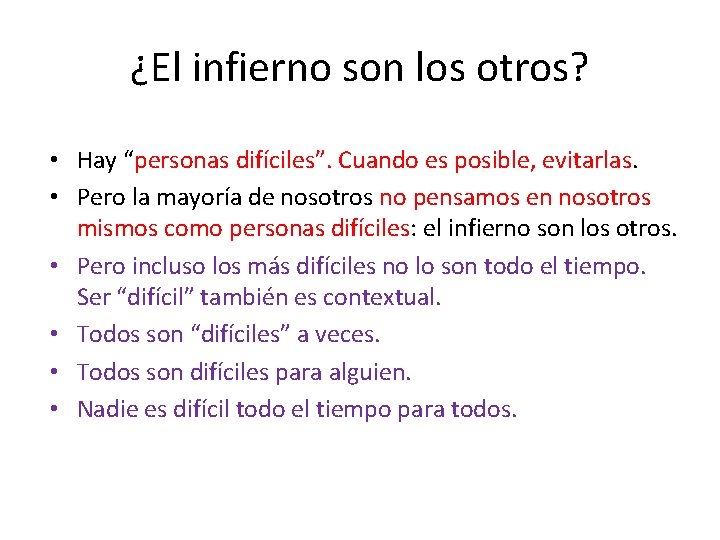 ¿El infierno son los otros?

• Hay “personas difíciles”. Cuando es posible, evitarlas.
• Pero la mayoría de nosotros no pensamos en nosotros mismos como personas difíciles: el infierno son los otros.
• Pero incluso los más difíciles no lo son todo el tiempo. Ser “difícil” también es contextual.
• Todos son “difíciles” a veces.
• Todos son difíciles para alguien.
• Nadie es difícil todo el tiempo para todos.